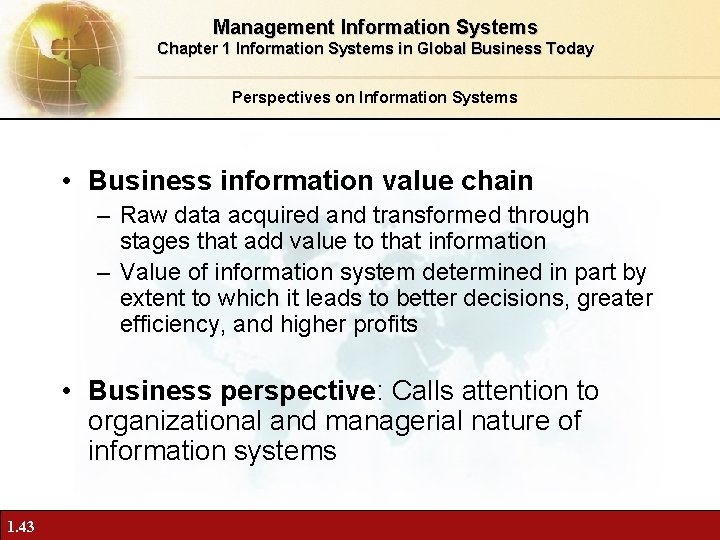 Management Information Systems
Chapter 1 Information Systems in Global Business Today

Perspectives on Information Systems

• Business information value chain
– Raw data acquired and transformed through stages that add value to that information
– Value of information system determined in part by extent to which it leads to better decisions, greater efficiency, and higher profits

• Business perspective: Calls attention to organizational and managerial nature of information systems

1.43